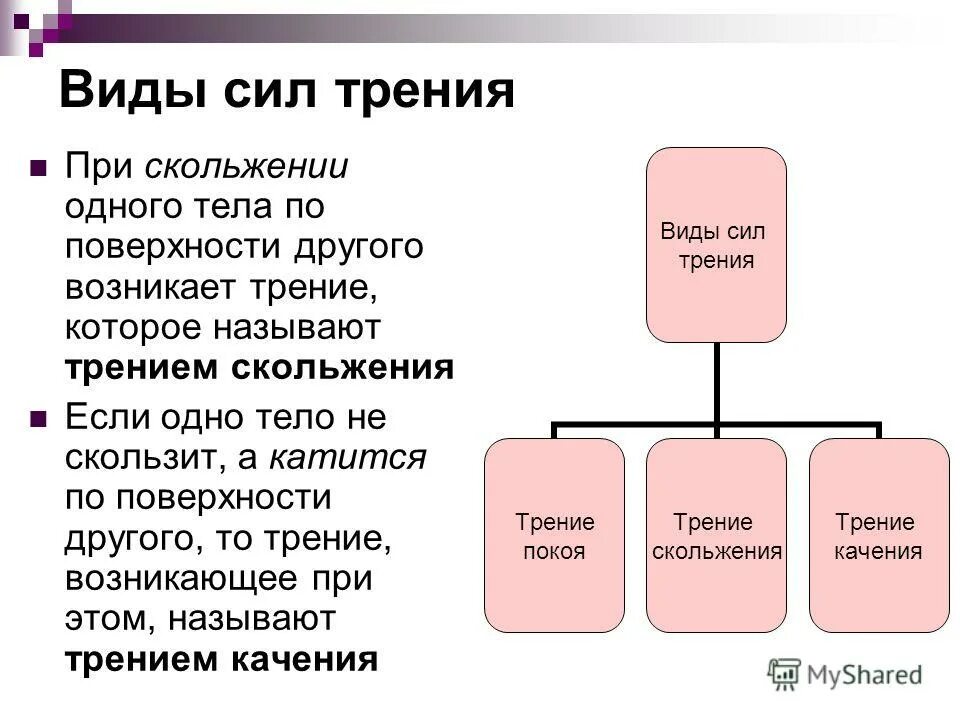 Виды сил трения

При скольжении одного тела по поверхности другого возникает трение, которое называют трением скольжения

Если одно тело не скользит, а катится по поверхности другого, то трение, возникающее при этом, называют трением качения

Виды сил трения

Трение покоя

Трение скольжения

Трение качения

MyShared